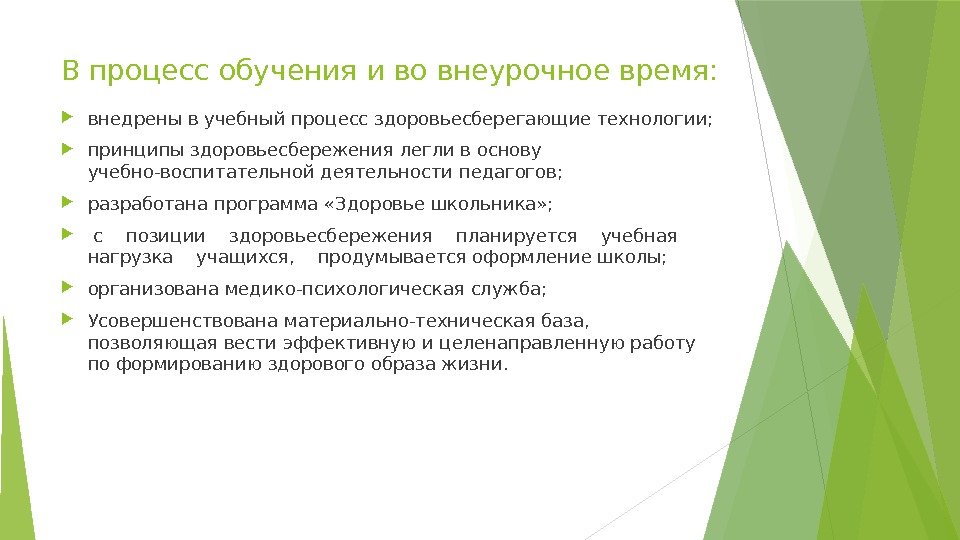 В процесс обучения и во внеурочное время:

внедрены в учебный процесс здоровьесберегающие технологии;

принципы здоровьесбережения легли в основу учебно-воспитательной деятельности педагогов;

разработана программа «Здоровье школьника»;

с позиции здоровьесбережения планируется учебная нагрузка учащихся, продумывается оформление школы;

организована медико-психологическая служба;

Усовершенствована материально-техническая база, позволяющая вести эффективную и целенаправленную работу по формированию здорового образа жизни.